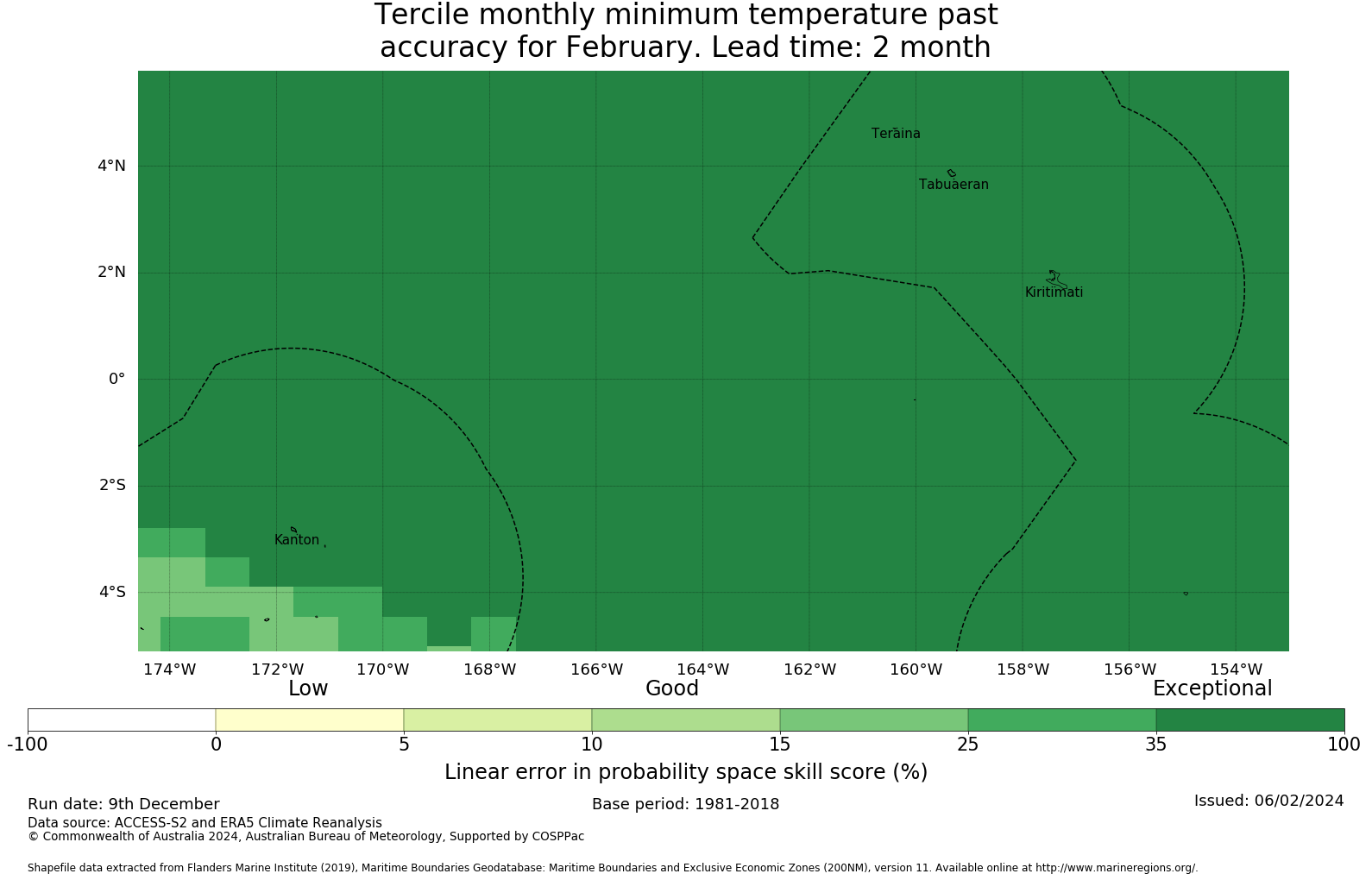 Tercile monthly minimum temperature past accuracy for February. Lead time: 2 month

4°N
2°N
0°
2°S
4°S

Teraina
Tabuaeran
Kiritimati
Kanton

174°W 172°W 170°W 168°W 166°W 164°W 162°W 160°W 158°W 156°W 154°W

Low
Good
Exceptional

-100 0 5 10 15 25 35 100

Linear error in probability space skill score (%)

Run date: 9th December
Base period: 1981-2018
Issued: 06/02/2024
Data source: ACCESS-S2 and ERA5 Climate Reanalysis
© Commonwealth of Australia 2024, Australian Bureau of Meteorology, Supported by COSPPac

Shapefile data extracted from Flanders Marine Institute (2019), Maritime Boundaries Geodatabase: Maritime Boundaries and Exclusive Economic Zones (200NM), version 11. Available online at http://www.marineregions.org/.